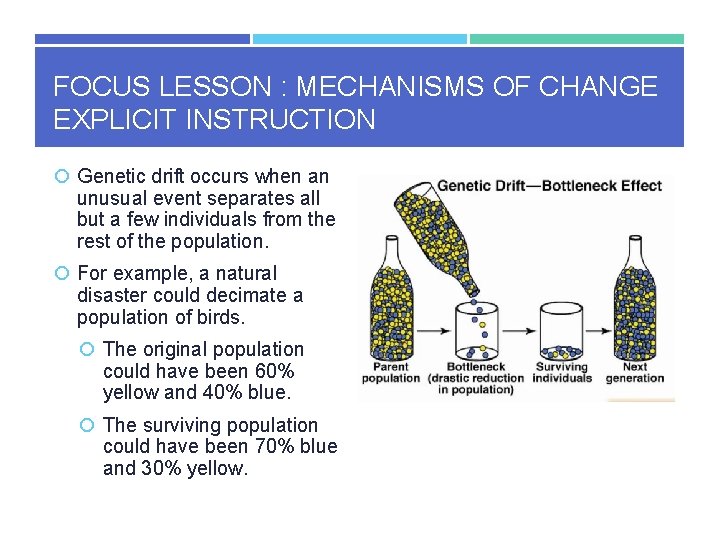 FOCUS LESSON : MECHANISMS OF CHANGE EXPLICIT INSTRUCTION

Genetic drift occurs when an unusual event separates all but a few individuals from the rest of the population.

For example, a natural disaster could decimate a population of birds.

The original population could have been 60% yellow and 40% blue.

The surviving population could have been 70% blue and 30% yellow.

Genetic Drift—Bottleneck Effect

Parent population

Bottleneck (drastic reduction in population)

Surviving individuals

Next generation